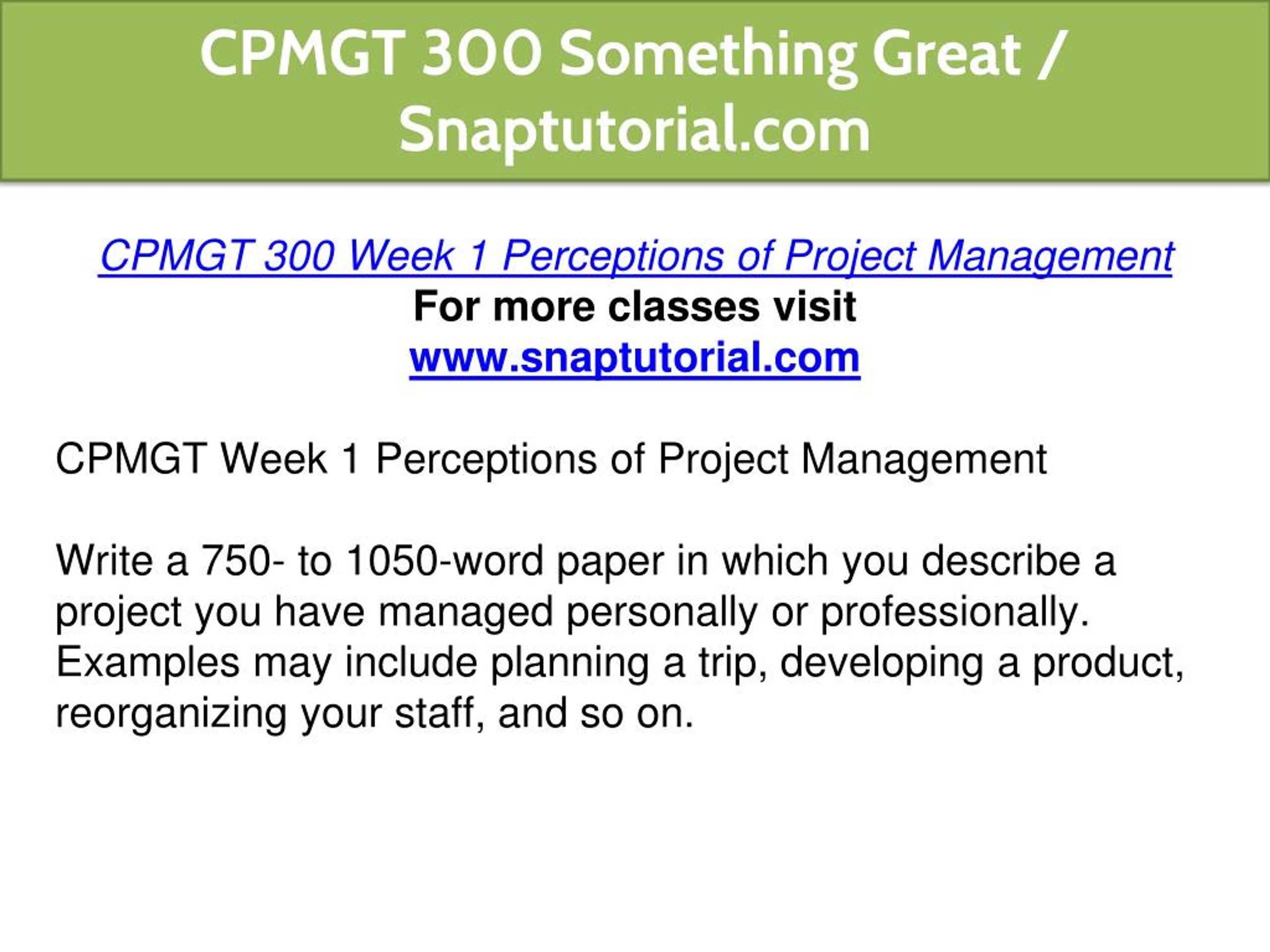 CPMGT 300 Something Great / Snaptutorial.com

CPMGT 300 Week 1 Perceptions of Project Management
For more classes visit
www.snaptutorial.com

CPMGT Week 1 Perceptions of Project Management

Write a 750- to 1050-word paper in which you describe a project you have managed personally or professionally. Examples may include planning a trip, developing a product, reorganizing your staff, and so on.